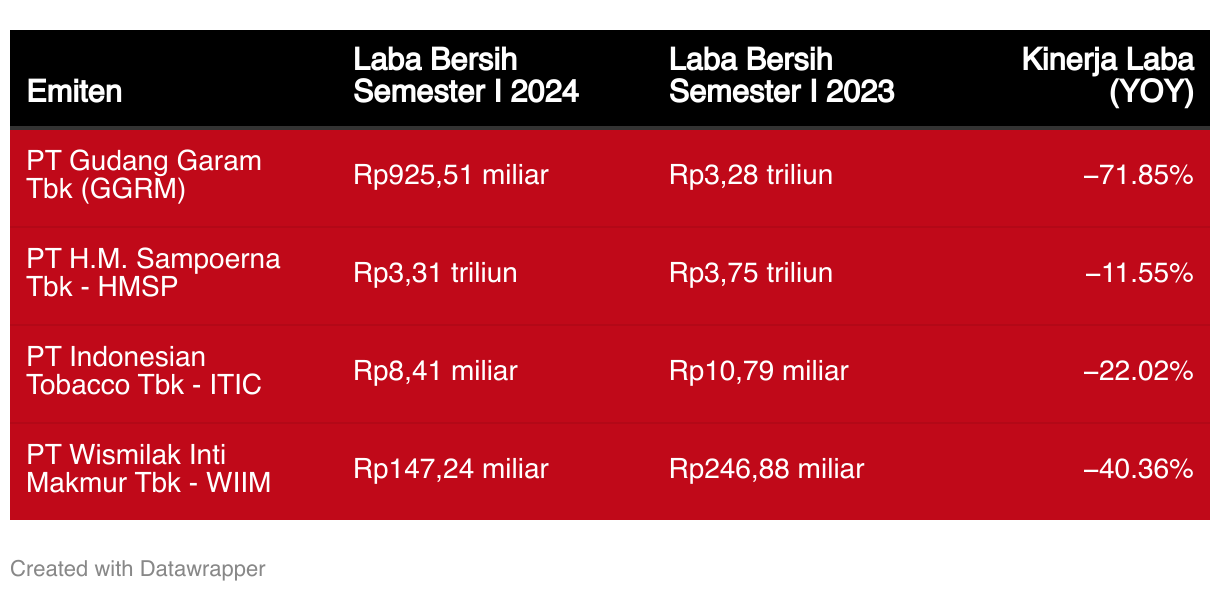 | Emiten | Laba Bersih Semester I 2024 | Laba Bersih Semester I 2023 | Kinerja Laba (YOY) |
|---|---|---|---|
| PT Gudang Garam Tbk (GGRM) | Rp925,51 miliar | Rp3,28 triliun | −71.85% |
| PT H.M. Sampoerna Tbk - HMSP | Rp3,31 triliun | Rp3,75 triliun | −11.55% |
| PT Indonesian Tobacco Tbk - ITIC | Rp8,41 miliar | Rp10,79 miliar | −22.02% |
| PT Wismilak Inti Makmur Tbk - WIIM | Rp147,24 miliar | Rp246,88 miliar | −40.36% |

Created with Datawrapper